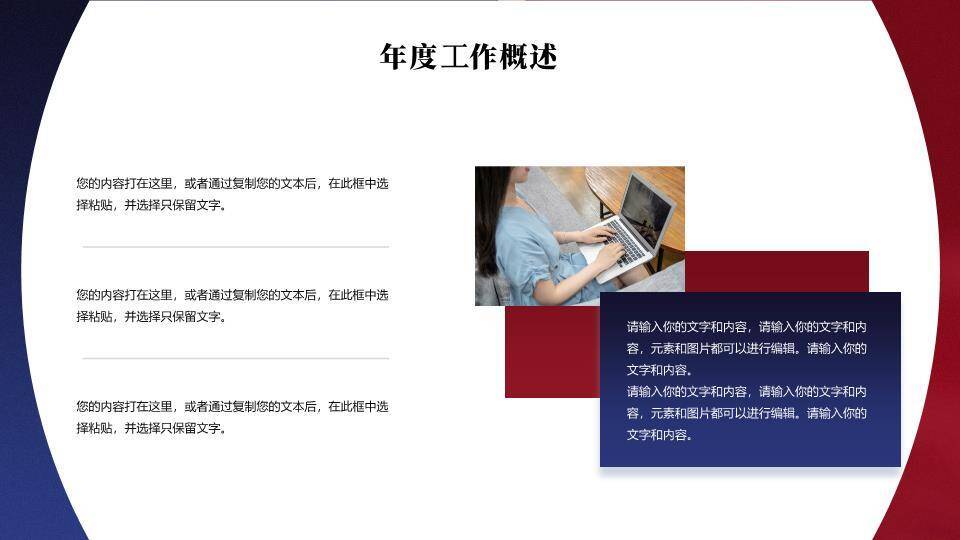 年度工作概述

您的内容打在这里，或者通过复制您的文本后，在此框中选择粘贴，并选择只保留文字。

您的内容打在这里，或者通过复制您的文本后，在此框中选择粘贴，并选择只保留文字。

您的内容打在这里，或者通过复制您的文本后，在此框中选择粘贴，并选择只保留文字。

请输入你的文字和内容，请输入你的文字和内容，元素和图片都可以进行编辑。请输入你的文字和内容。
请输入你的文字和内容，请输入你的文字和内容，元素和图片都可以进行编辑。请输入你的文字和内容。